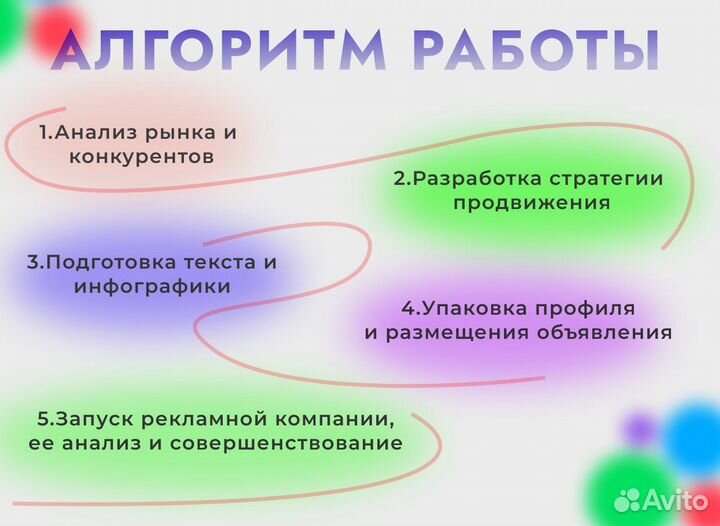 АЛГОРИТМ РАБОТЫ

1.Анализ рынка и конкурентов

2.Разработка стратегии продвижения

3.Подготовка текста и инфографики

4.Упаковка профиля и размещения объявления

5.Запуск рекламной компании, ее анализ и совершенствование

Avito